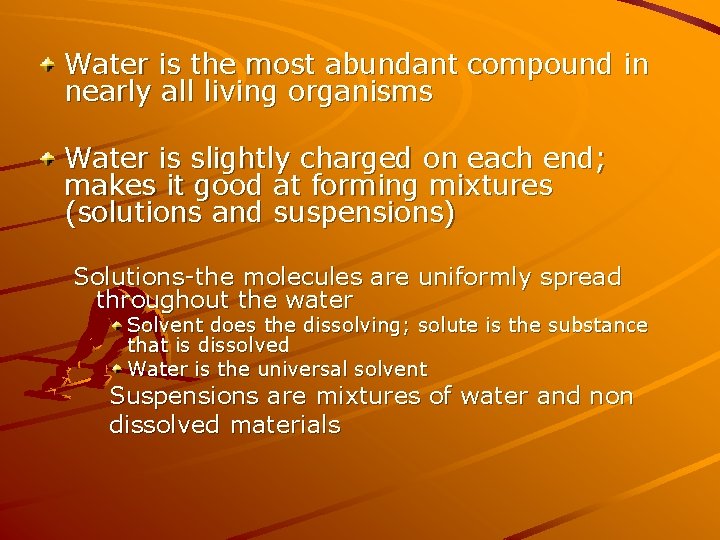 Water is the most abundant compound in nearly all living organisms

Water is slightly charged on each end; makes it good at forming mixtures (solutions and suspensions)

Solutions-the molecules are uniformly spread throughout the water

Solvent does the dissolving; solute is the substance that is dissolved

Water is the universal solvent

Suspensions are mixtures of water and non dissolved materials